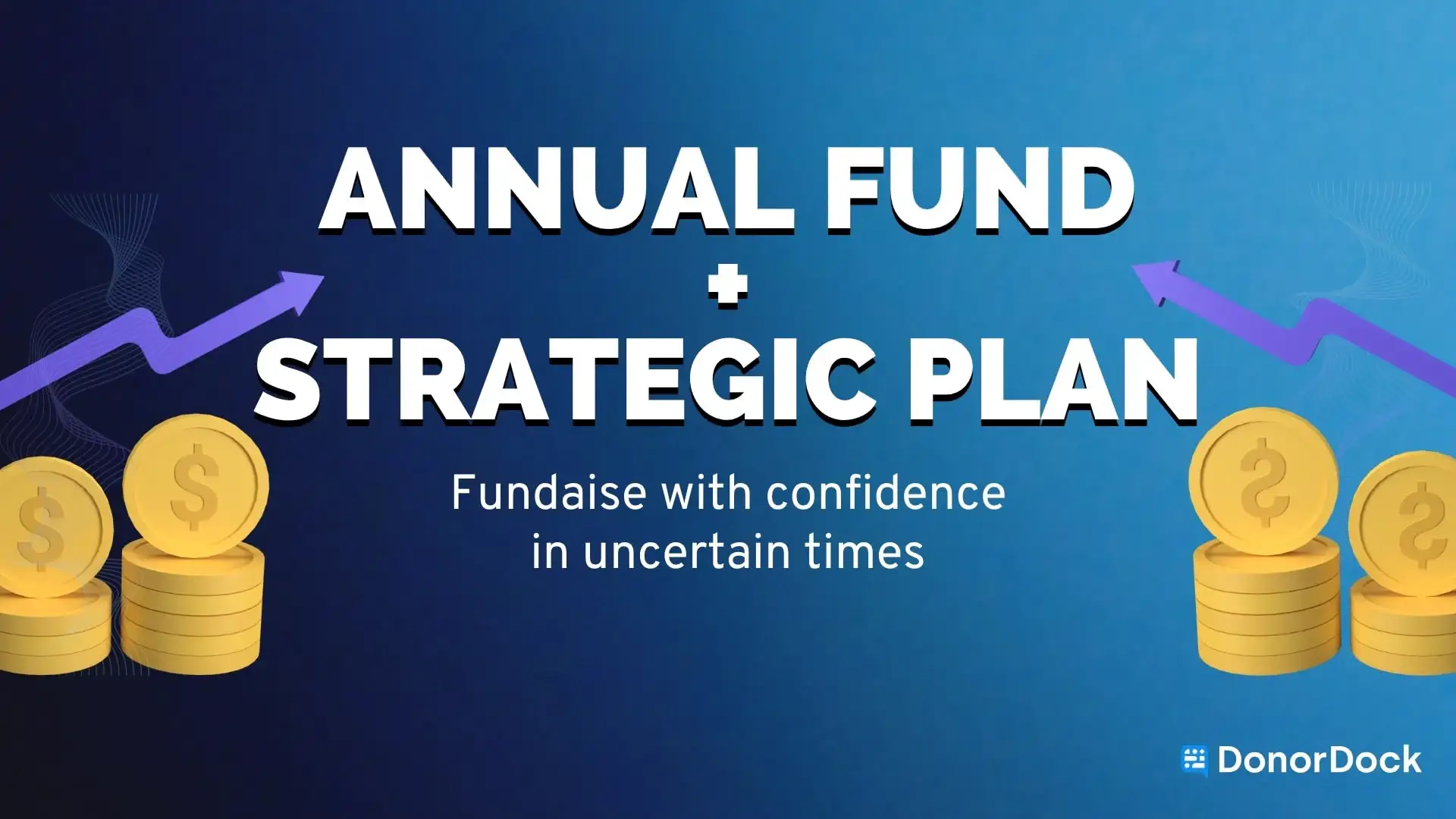 ANNUAL FUND
+
STRATEGIC PLAN

Fundaise with confidence in uncertain times

DonorDock